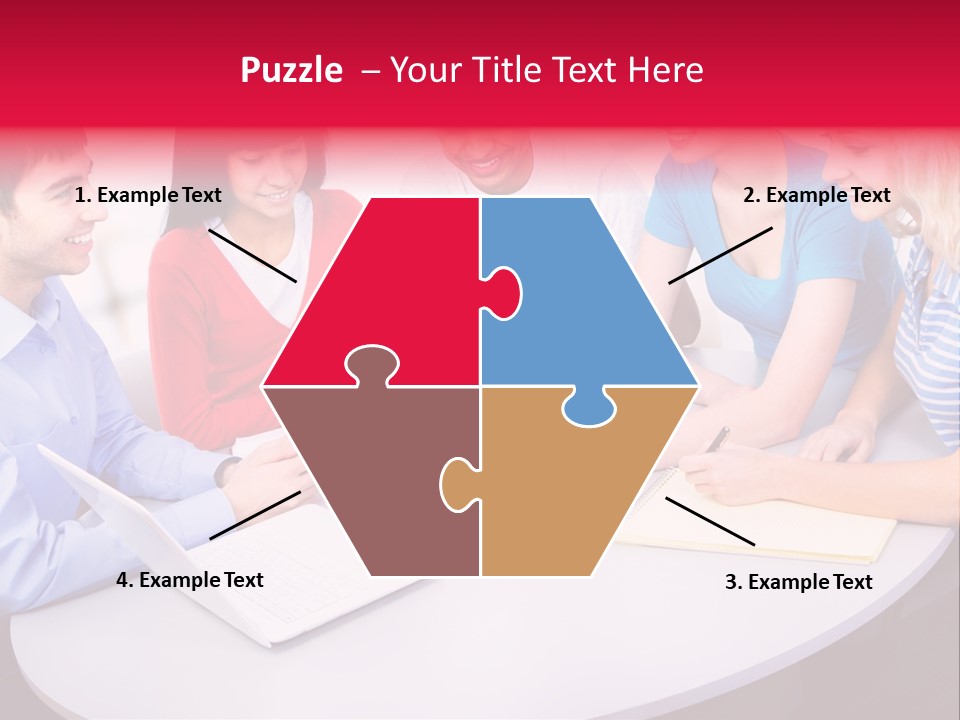 Puzzle – Your Title Text Here

1. Example Text

2. Example Text

4. Example Text

3. Example Text